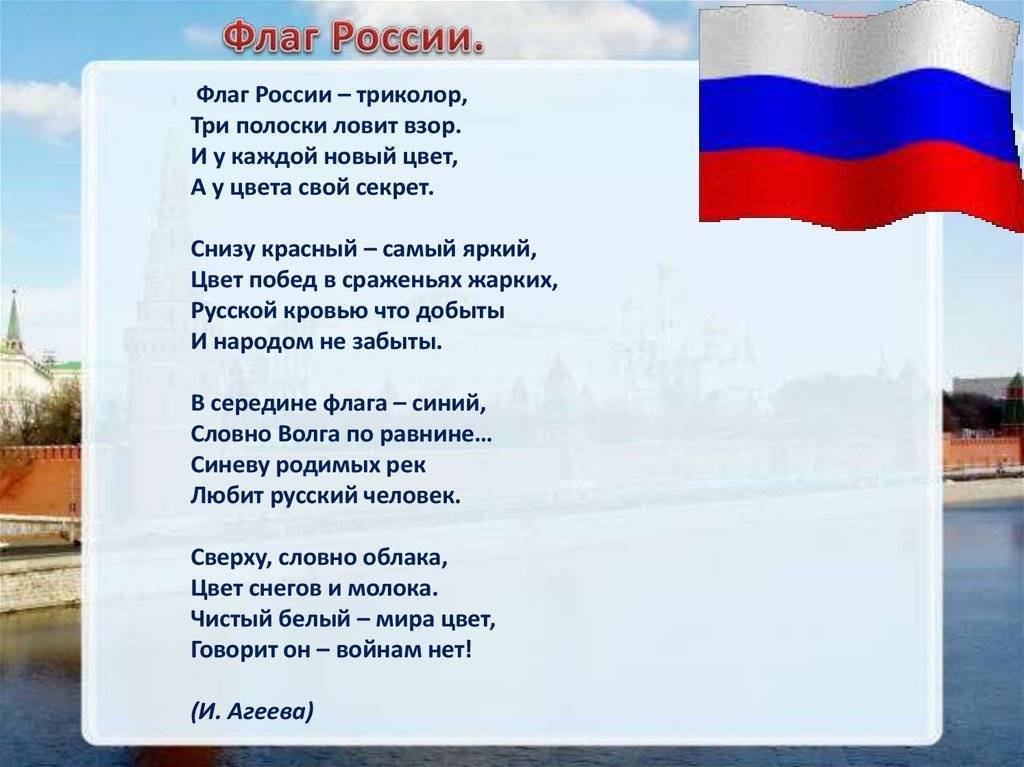 Флаг России.

Флаг России – триколор,
Три полоски ловит взор.
И у каждой новый цвет,
А у цвета свой секрет.

Снизу красный – самый яркий,
Цвет побед в сраженьях жарких,
Русской кровью что добыты
И народом не забыты.

В середине флага – синий,
Словно Волга по равнине…
Синеву родимых рек
Любит русский человек.

Сверху, словно облака,
Цвет снегов и молока.
Чистый белый – мира цвет,
Говорит он – войнам нет!

(И. Агеева)